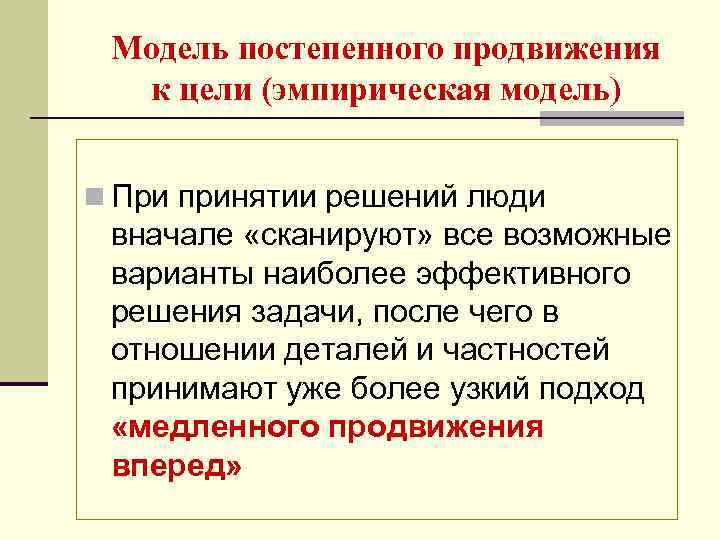 Модель постепенного продвижения к цели (эмпирическая модель)

При принятии решений люди вначале «сканируют» все возможные варианты наиболее эффективного решения задачи, после чего в отношении деталей и частностей принимают уже более узкий подход «медленного продвижения вперед»